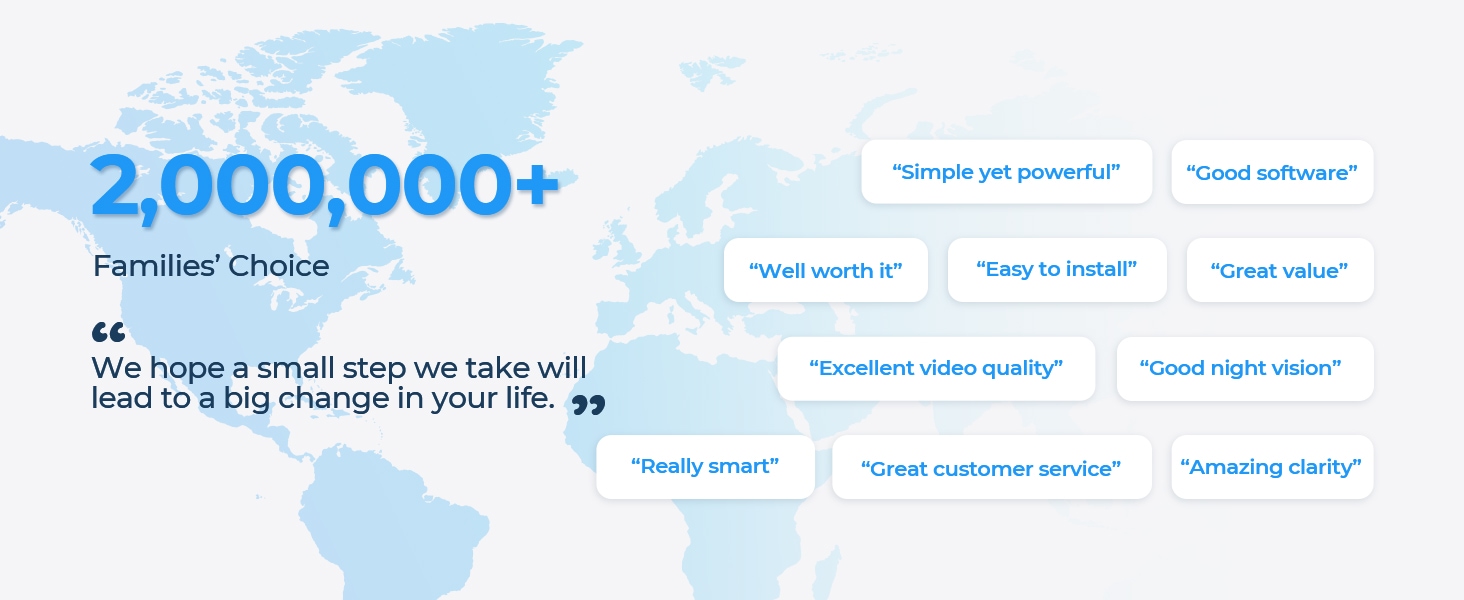 2,000,000+

Families' Choice

“We hope a small step we take will lead to a big change in your life.”

“Simple yet powerful”

“Good software”

“Well worth it”

“Easy to install”

“Great value”

“Excellent video quality”

“Good night vision”

“Really smart”

“Great customer service”

“Amazing clarity”